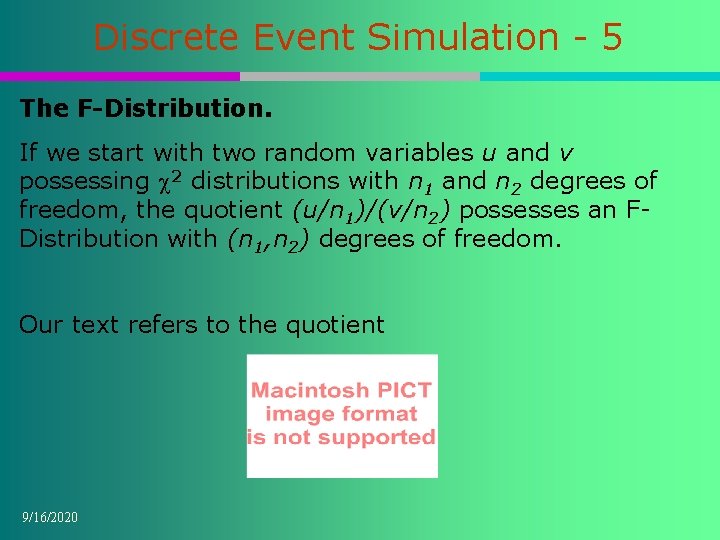 Discrete Event Simulation - 5

The F-Distribution.

If we start with two random variables $u$ and $v$ possessing $\chi^2$ distributions with $n_1$ and $n_2$ degrees of freedom, the quotient $(u/n_1)/(v/n_2)$ possesses an F-Distribution with $(n_1,n_2)$ degrees of freedom.

Our text refers to the quotient

Macintosh PICT image format is not supported

9/16/2020